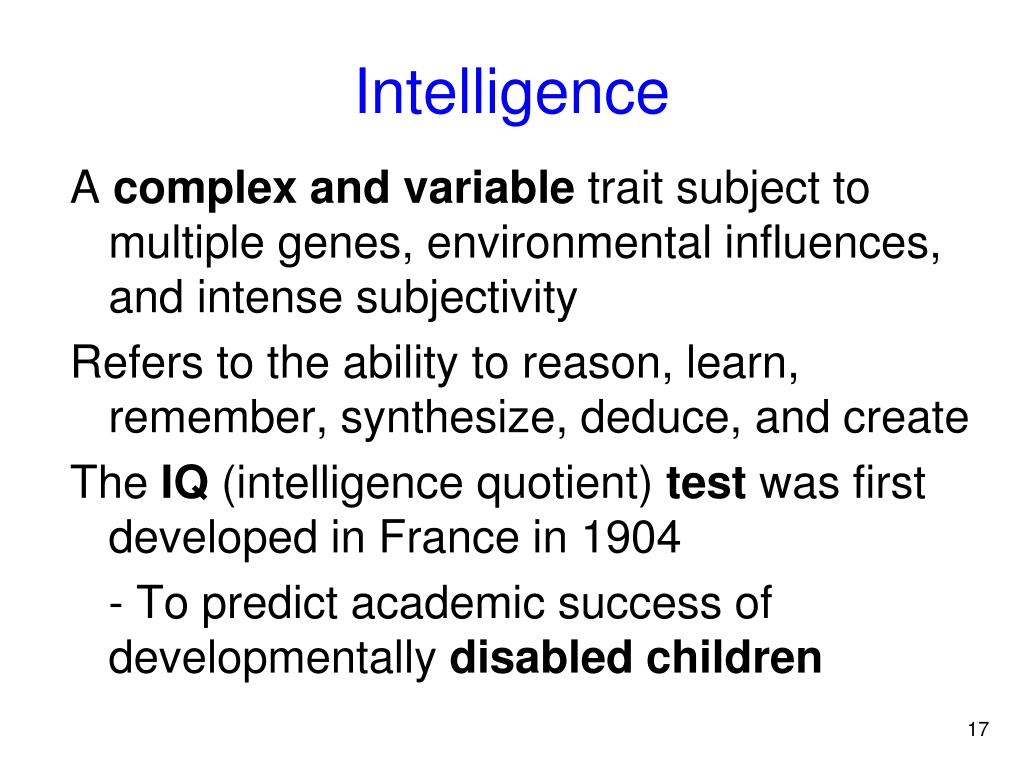 Intelligence

A complex and variable trait subject to multiple genes, environmental influences, and intense subjectivity

Refers to the ability to reason, learn, remember, synthesize, deduce, and create

The IQ (intelligence quotient) test was first developed in France in 1904

- To predict academic success of developmentally disabled children

17